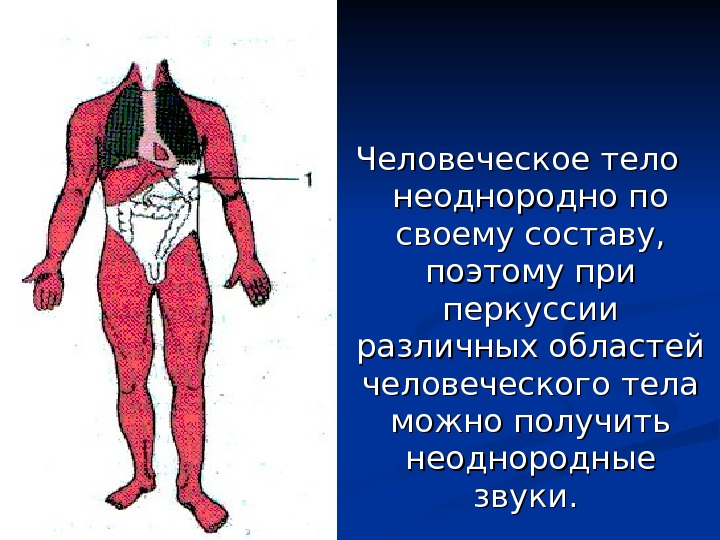 1

Человеческое тело неоднородно по своему составу, поэтому при перкуссии различных областей человеческого тела можно получить неоднородные звуки.